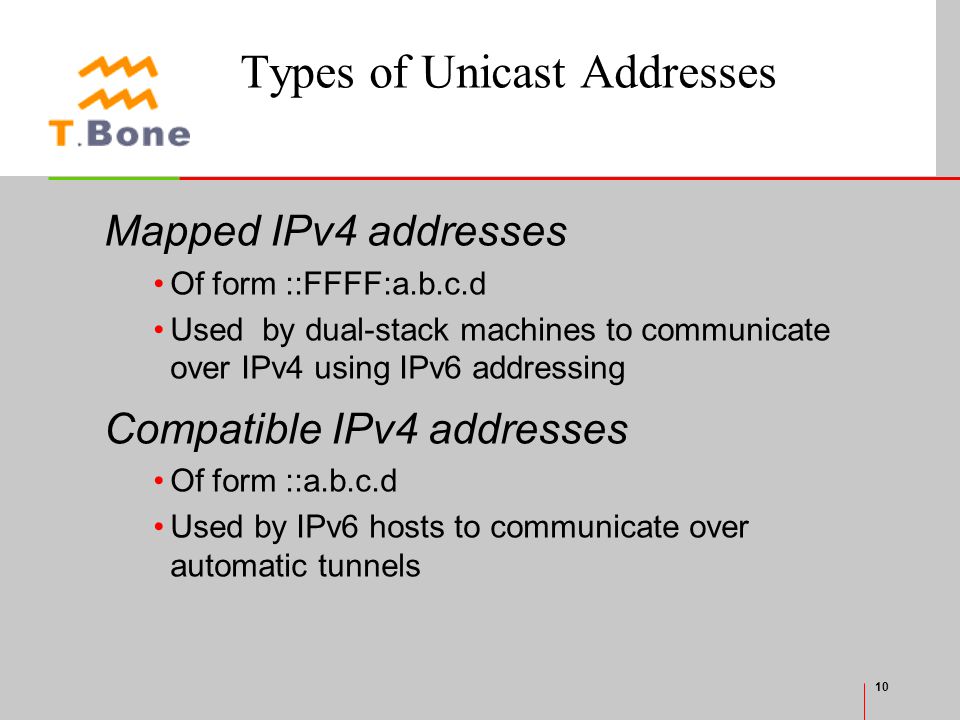 T.Bone

Types of Unicast Addresses

Mapped IPv4 addresses

• Of form ::FFFF:a.b.c.d

• Used by dual-stack machines to communicate over IPv4 using IPv6 addressing

Compatible IPv4 addresses

• Of form ::a.b.c.d

• Used by IPv6 hosts to communicate over automatic tunnels

10